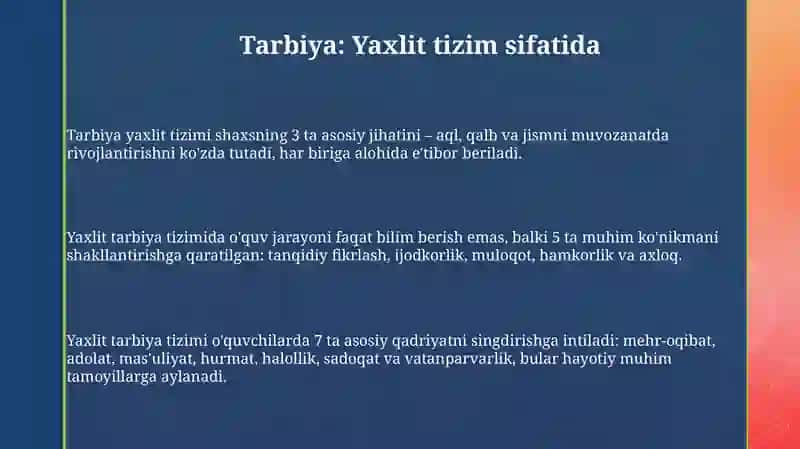 Tarbiya: Yaxlit tizim sifatida

Tarbiya yaxlit tizimi shaxsning 3 ta asosiy jihatini – aql, qalb va jismni muvozanatda rivojlantirishni ko'zda tutadi, har biriga alohida e'tibor beriladi.

Yaxlit tarbiya tizimida o'quv jarayoni faqat bilim berish emas, balki 5 ta muhim ko'nikmani shakllantirishga qaratilgan: tanqidiy fikrlash, ijodkorlik, muloqot, hamkorlik va axloq.

Yaxlit tarbiya tizimi o'quvchilarda 7 ta asosiy qadriyatni singdirishga intiladi: mehr-oqibat, adolat, mas'uliyat, hurmat, halollik, sadoqat va vatanparvarlik, bular hayotiy muhim tamoyillarga aylanadi.